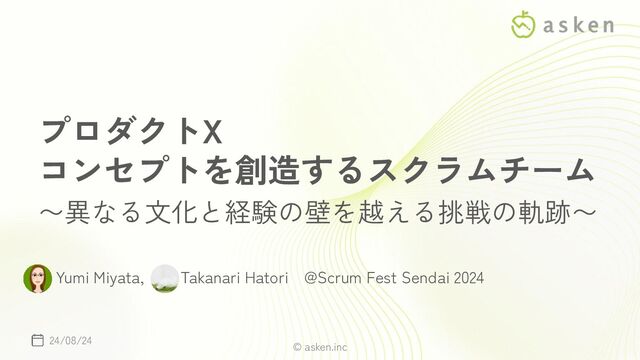 asken

プロダクトX
コンセプトを創造するスクラムチーム
〜異なる文化と経験の壁を越える挑戦の軌跡〜

Yumi Miyata, Takanari Hatori @Scrum Fest Sendai 2024

24/08/24

© asken.inc